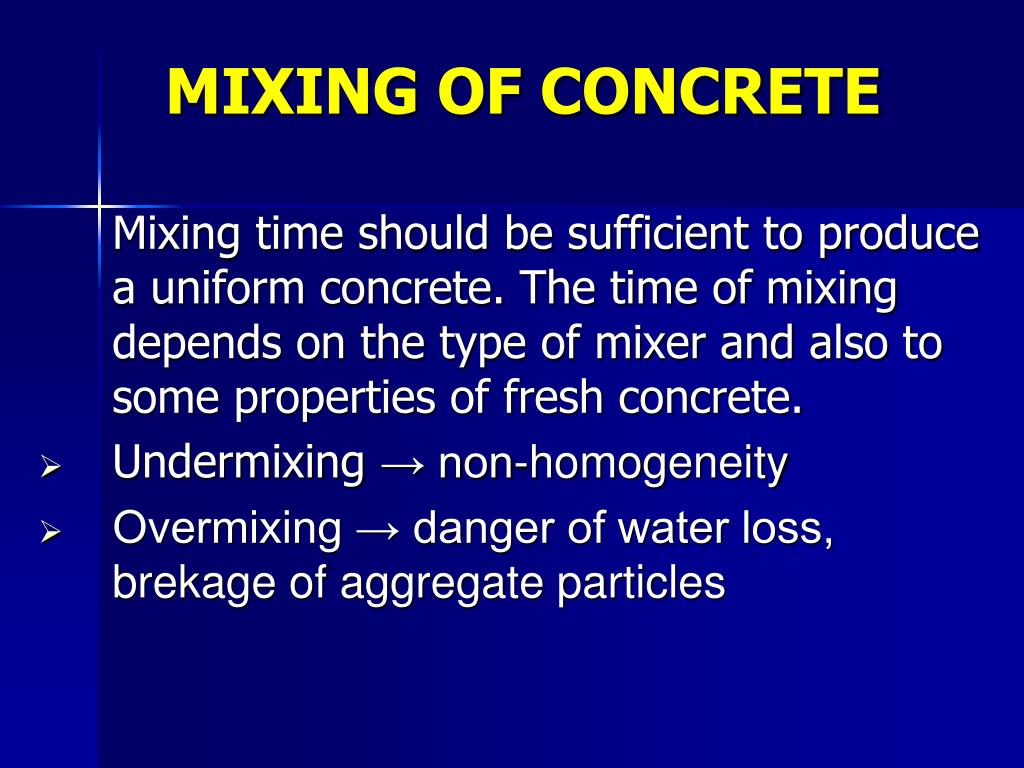 MIXING OF CONCRETE

Mixing time should be sufficient to produce a uniform concrete. The time of mixing depends on the type of mixer and also to some properties of fresh concrete.

➢ Undermixing → non-homogeneity

➢ Overmixing → danger of water loss, brekage of aggregate particles